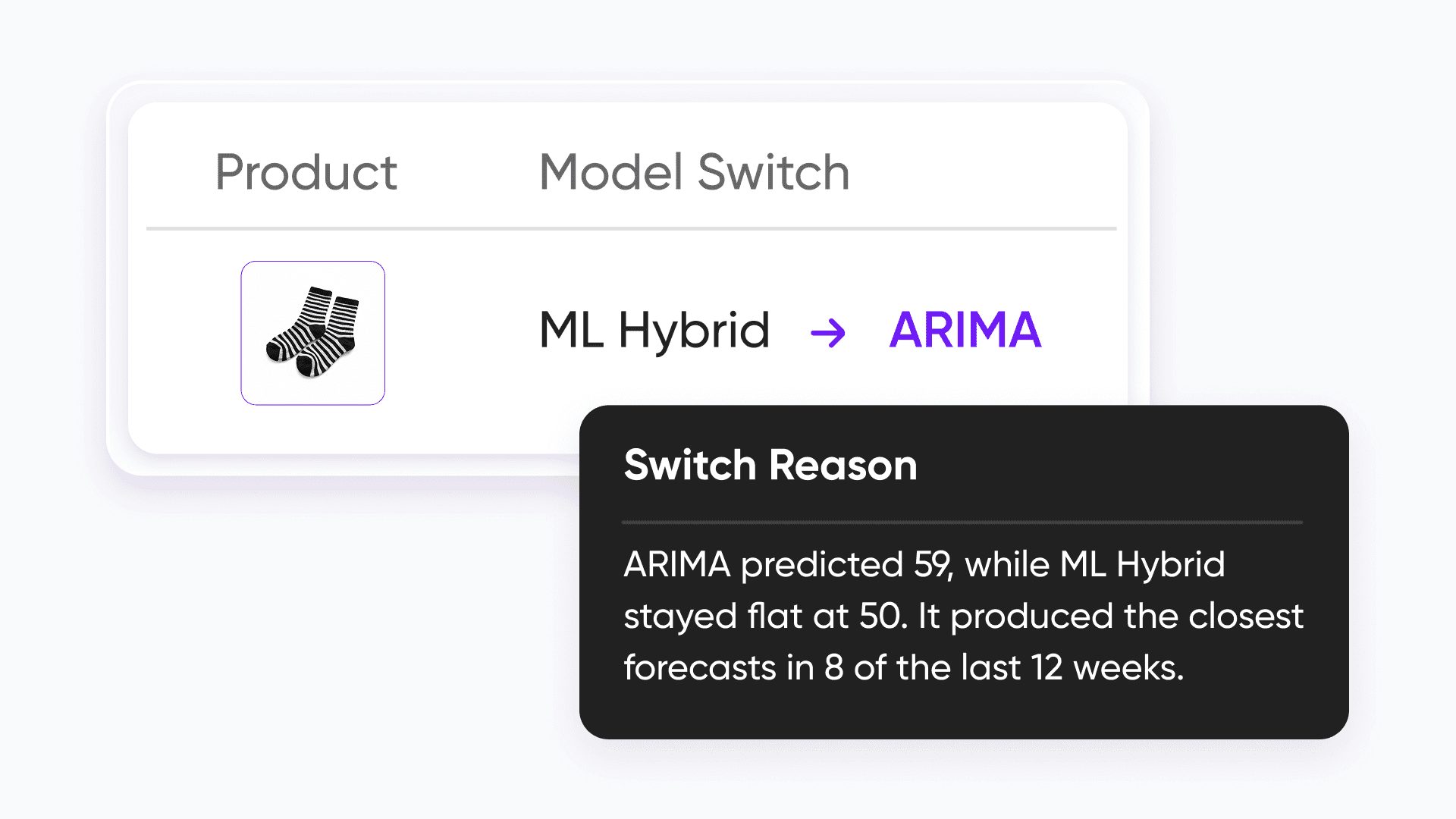 | Product | Model Switch |
|---|---|
| | ML Hybrid → ARIMA |

Switch Reason

ARIMA predicted 59, while ML Hybrid stayed flat at 50. It produced the closest forecasts in 8 of the last 12 weeks.